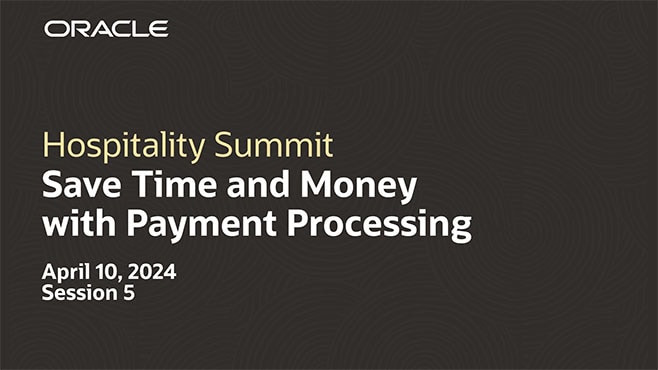 ORACLE

Hospitality Summit
Save Time and Money with Payment Processing

April 10, 2024
Session 5